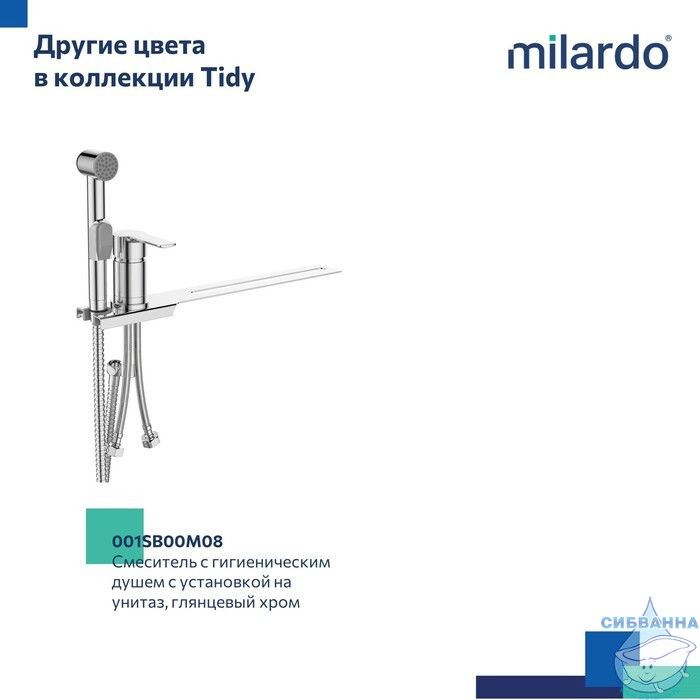 Другие цвета
в коллекции Tidy

milardo®

001SB00M08
Смеситель с гигиеническим душем с установкой на унитаз, глянцевый хром

СИБВАННА